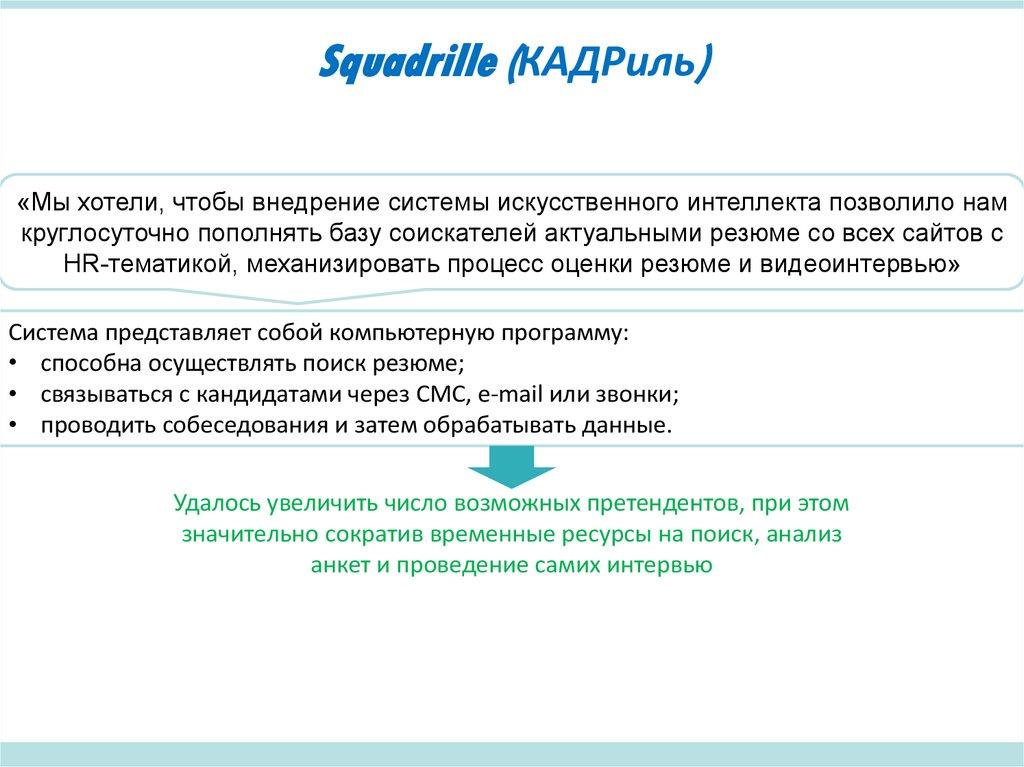 Squadrille (КАДРиль)

«Мы хотели, чтобы внедрение системы искусственного интеллекта позволило нам круглосуточно пополнять базу соискателей актуальными резюме со всех сайтов с HR-тематикой, механизировать процесс оценки резюме и видеоинтервью»

Система представляет собой компьютерную программу:
• способна осуществлять поиск резюме;
• связываться с кандидатами через СМС, e-mail или звонки;
• проводить собеседования и затем обрабатывать данные.

Удалось увеличить число возможных претендентов, при этом значительно сократив временные ресурсы на поиск, анализ анкет и проведение самих интервью